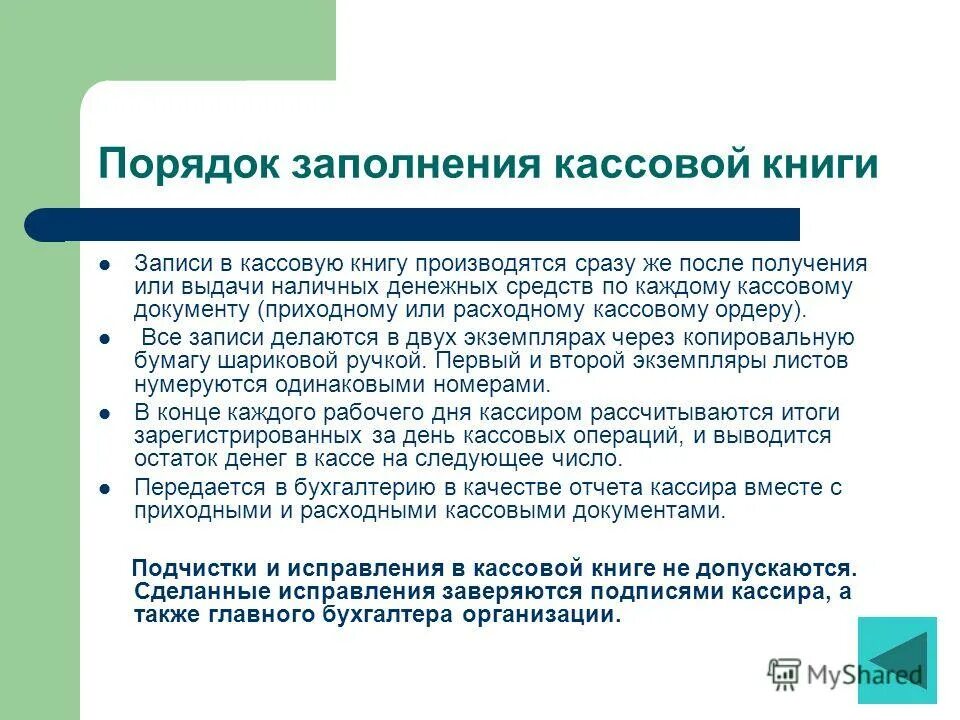 Порядок заполнения кассовой книги

- Записи в кассовую книгу производятся сразу же после получения или выдачи наличных денежных средств по каждому кассовому документу (приходному или расходному кассовому ордеру).
- Все записи делаются в двух экземплярах через копировальную бумагу шариковой ручкой. Первый и второй экземпляры листов нумеруются одинаковыми номерами.
- В конце каждого рабочего дня кассиром рассчитываются итоги зарегистрированных за день кассовых операций, и выводится остаток денег в кассе на следующее число.
- Передается в бухгалтерию в качестве отчета кассира вместе с приходными и расходными кассовыми документами.

Подчистки и исправления в кассовой книге не допускаются. Сделанные исправления заверяются подписями кассира, а также главного бухгалтера организации.

MyShared